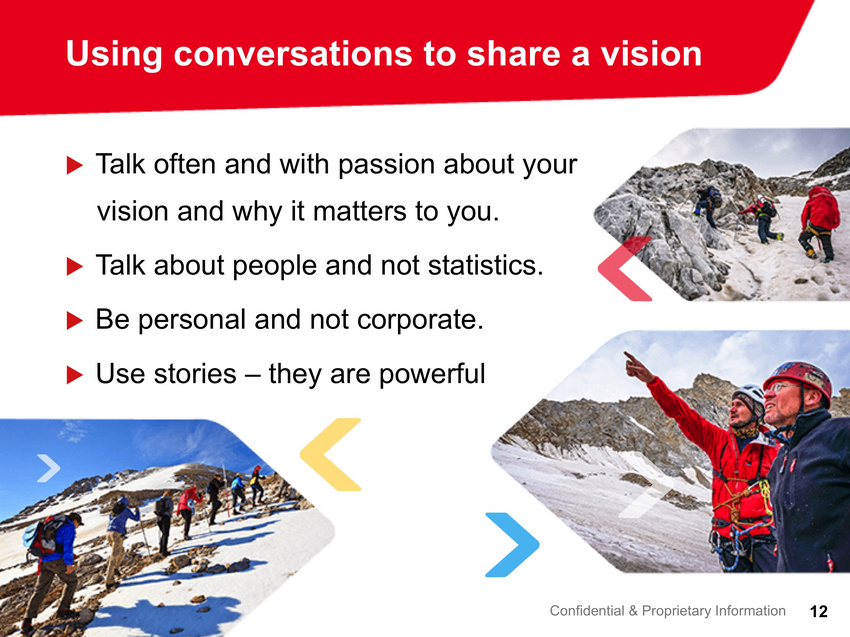 Using conversations to share a vision

▶ Talk often and with passion about your vision and why it matters to you.

▶ Talk about people and not statistics.

▶ Be personal and not corporate.

▶ Use stories – they are powerful

Confidential & Proprietary Information 12